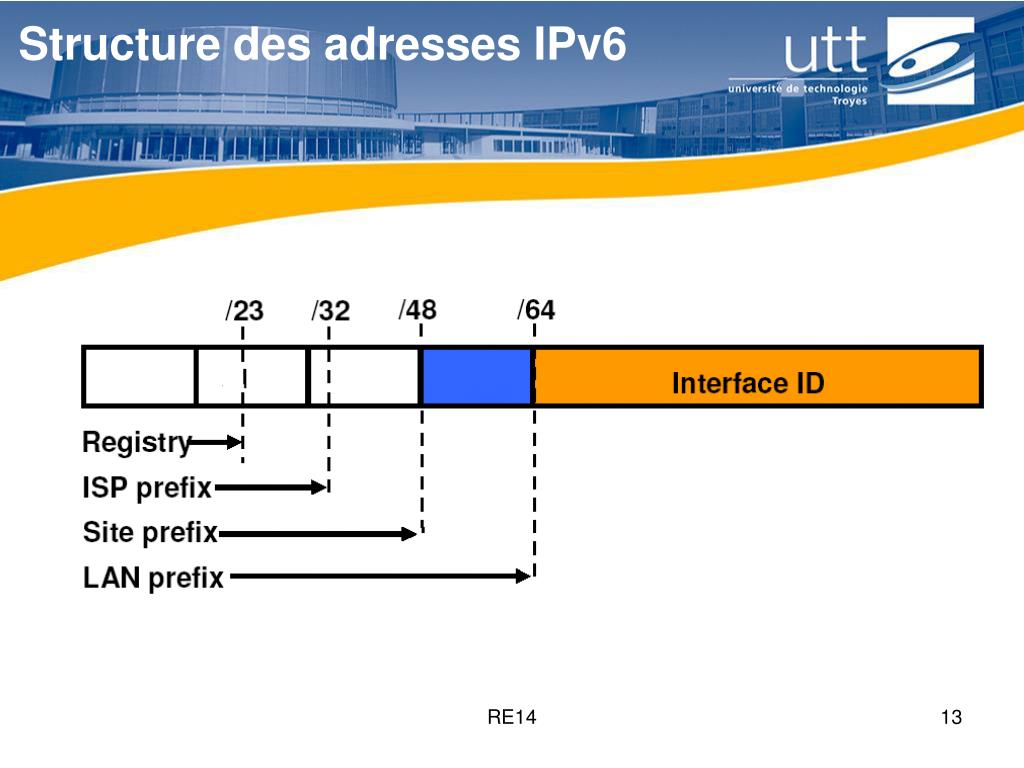 Structure des adresses IPv6

utt
université de technologie
Troyes

/23
/32
/48
/64

Interface ID

Registry
ISP prefix
Site prefix
LAN prefix

RE14

13